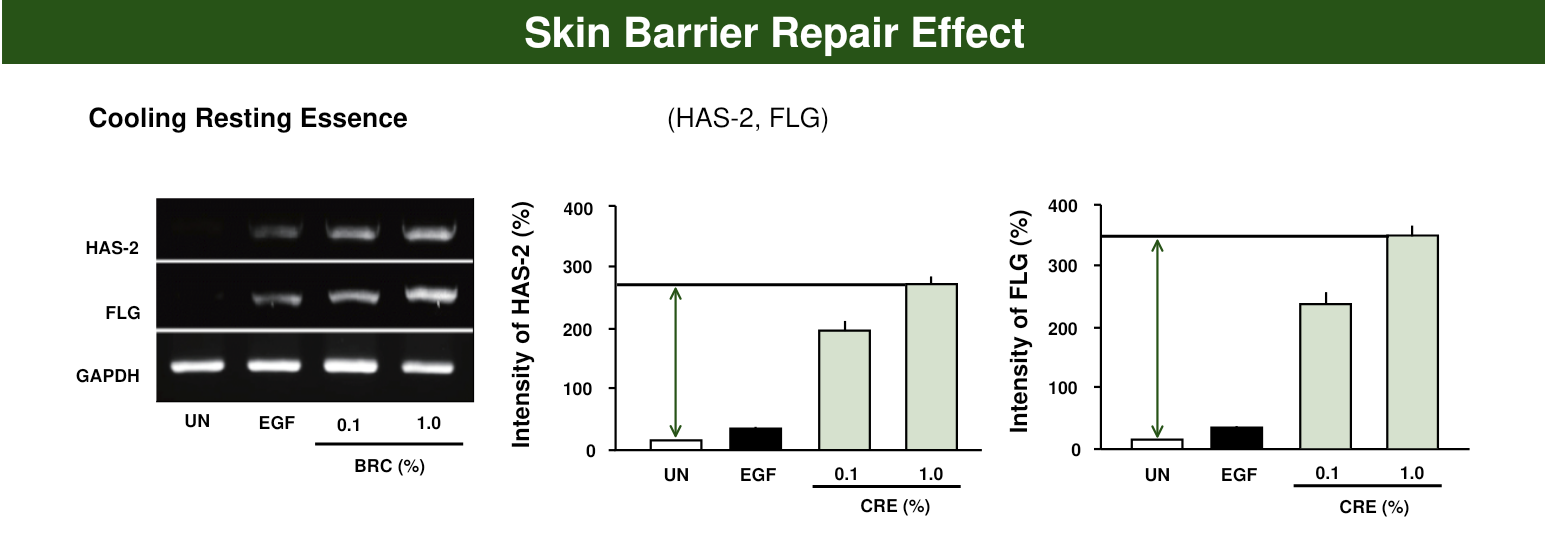 Skin Barrier Repair Effect

Cooling Resting Essence

(HAS-2, FLG)

HAS-2
FLG
GAPDH
UN
EGF
0.1
1.0
BRC (%)

Intensity of HAS-2 (%)
400
300
200
100
0
UN
EGF
0.1
1.0
CRE (%)

Intensity of FLG (%)
400
300
200
100
0
UN
EGF
0.1
1.0
CRE (%)